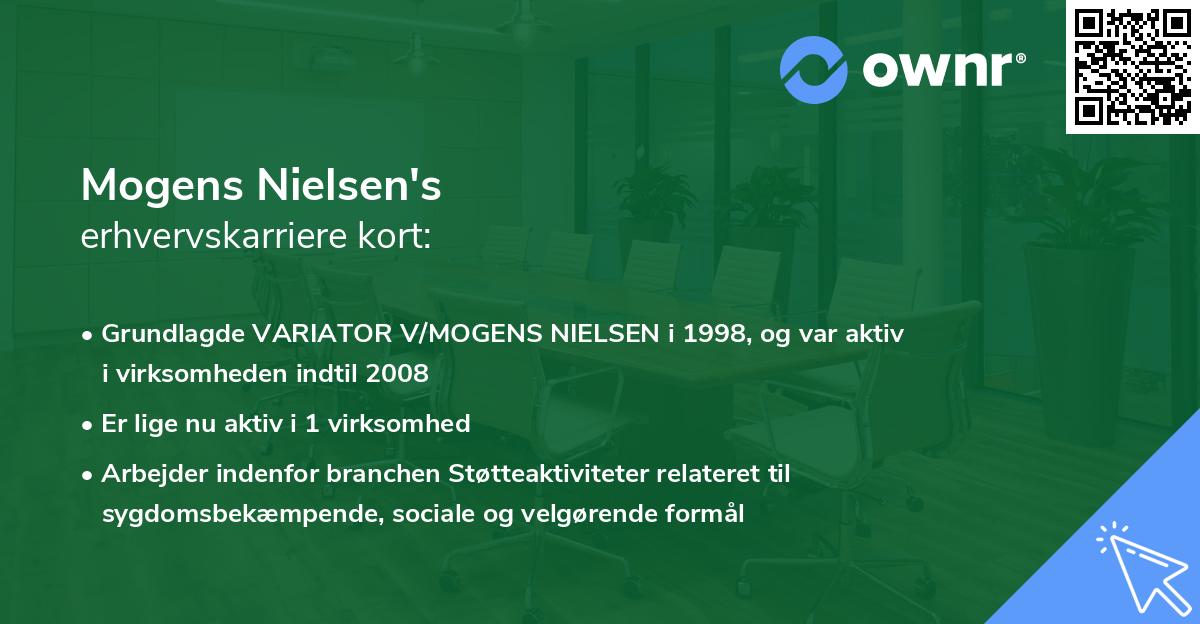 ownr®

Mogens Nielsen's
erhvervskarriere kort:

• Grundlagde VARIATOR V/MOGENS NIELSEN i 1998, og var aktiv i virksomheden indtil 2008

• Er lige nu aktiv i 1 virksomhed

• Arbejder indenfor branchen Støtteaktiviteter relateret til sygdomsbekæmpende, sociale og velgørende formål